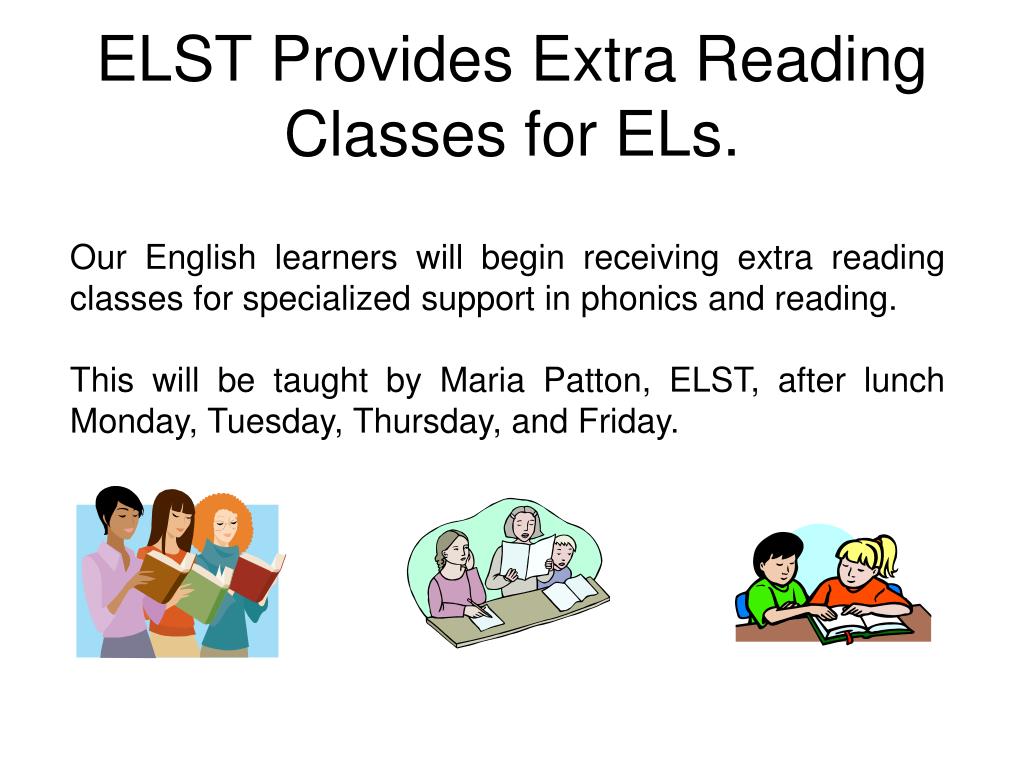 ELST Provides Extra Reading Classes for ELs.

Our English learners will begin receiving extra reading classes for specialized support in phonics and reading.

This will be taught by Maria Patton, ELST, after lunch Monday, Tuesday, Thursday, and Friday.